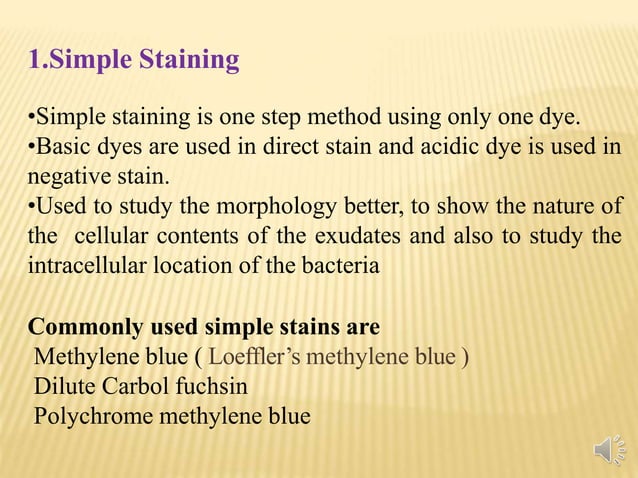 1.Simple Staining

•Simple staining is one step method using only one dye.
•Basic dyes are used in direct stain and acidic dye is used in negative stain.
•Used to study the morphology better, to show the nature of the cellular contents of the exudates and also to study the intracellular location of the bacteria

Commonly used simple stains are
Methylene blue ( Loeffler's methylene blue )
Dilute Carbol fuchsin
Polychrome methylene blue